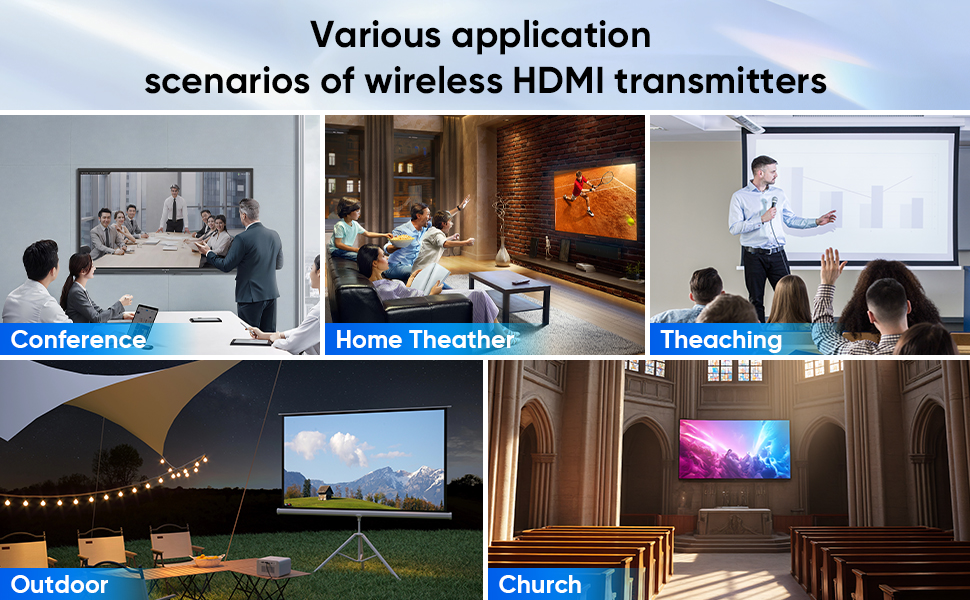 Various application scenarios of wireless HDMI transmitters

Conference

Home Theather

Theaching

Outdoor

Church